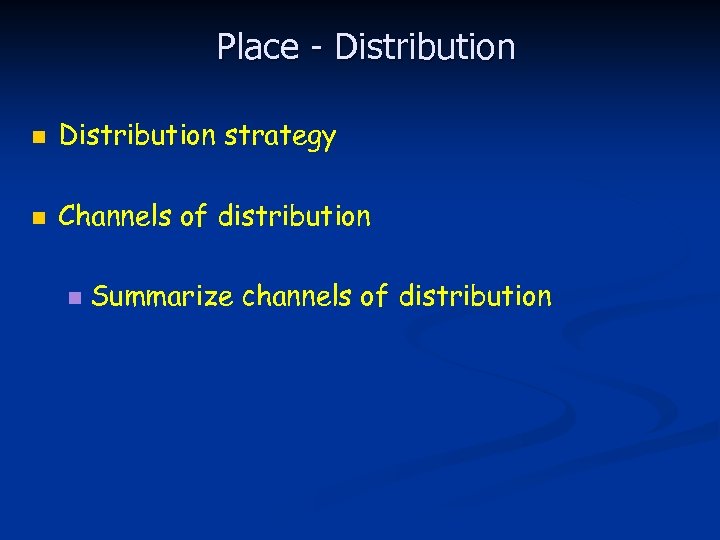 Place - Distribution

Distribution strategy

Channels of distribution

Summarize channels of distribution